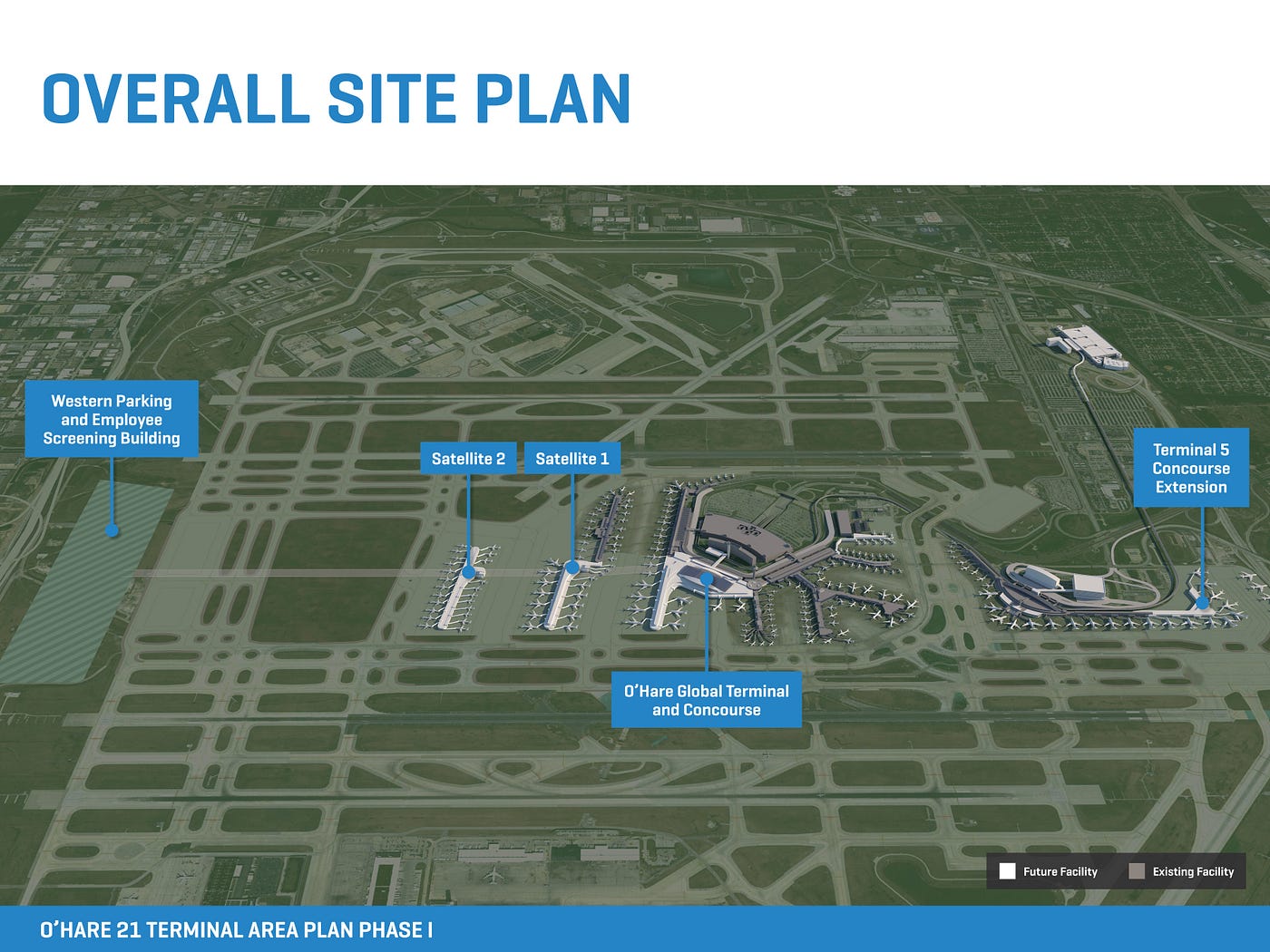 OVERALL SITE PLAN

Western Parking and Employee Screening Building

Satellite 2

Satellite 1

Terminal 5 Concourse Extension

O'Hare Global Terminal and Concourse

Future Facility

Existing Facility

O'HARE 21 TERMINAL AREA PLAN PHASE I